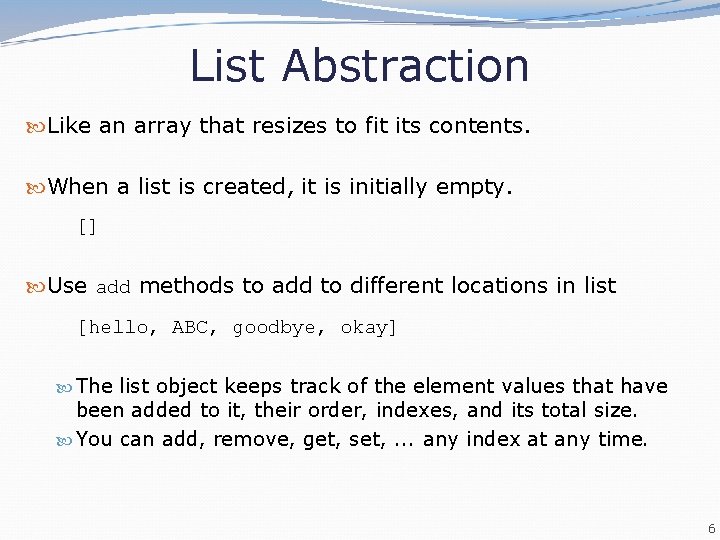 List Abstraction

Like an array that resizes to fit its contents.

When a list is created, it is initially empty.

[]

Use add methods to add to different locations in list

[hello, ABC, goodbye, okay]

The list object keeps track of the element values that have been added to it, their order, indexes, and its total size.

You can add, remove, get, set, ... any index at any time.

6